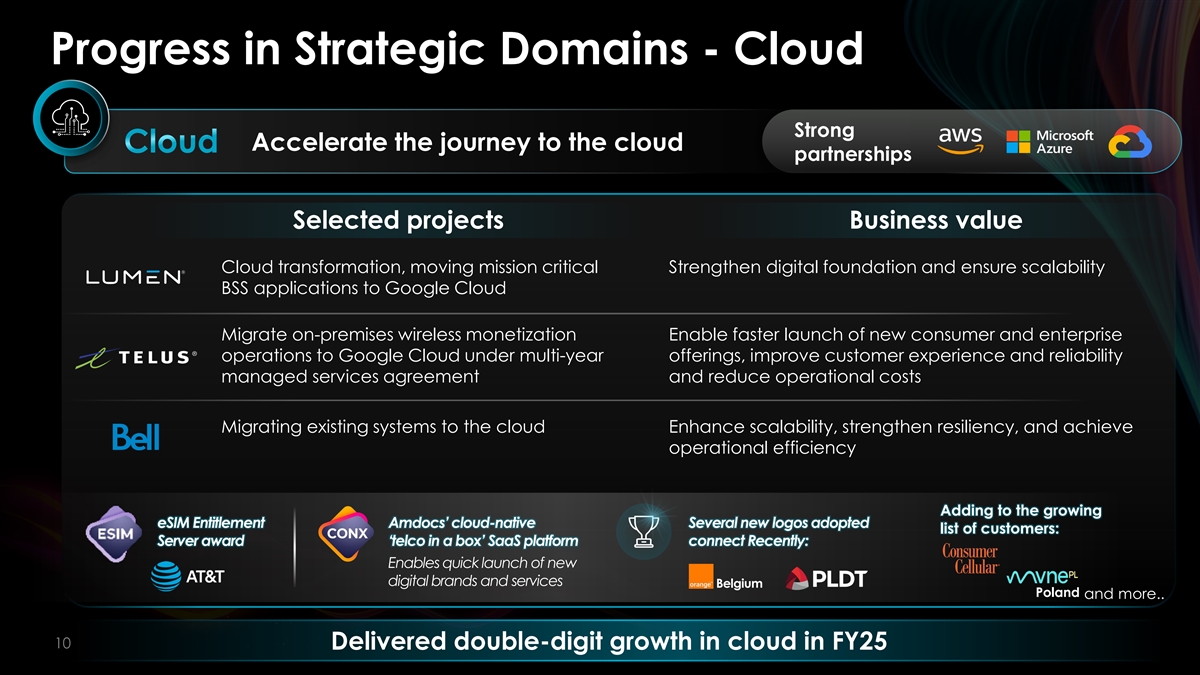 Progress in Strategic Domains - Cloud

Cloud Accelerate the journey to the cloud

Strong partnerships aws Microsoft Azure

| | Selected projects | Business value |
|---|---|---|
| LUMEN | Cloud transformation, moving mission critical BSS applications to Google Cloud | Strengthen digital foundation and ensure scalability |
| TELUS | Migrate on-premises wireless monetization operations to Google Cloud under multi-year managed services agreement | Enable faster launch of new consumer and enterprise offerings, improve customer experience and reliability and reduce operational costs |
| Bell | Migrating existing systems to the cloud | Enhance scalability, strengthen resiliency, and achieve operational efficiency |

ESIM eSIM Entitlement Server award

AT&T

CONX Amdocs' cloud-native 'telco in a box' SaaS platform

Enables quick launch of new digital brands and services

Several new logos adopted connect Recently:

orange Belgium PLDT

Adding to the growing list of customers:

Consumer Cellular

vvvnePL Poland and more..

10

Delivered double-digit growth in cloud in FY25